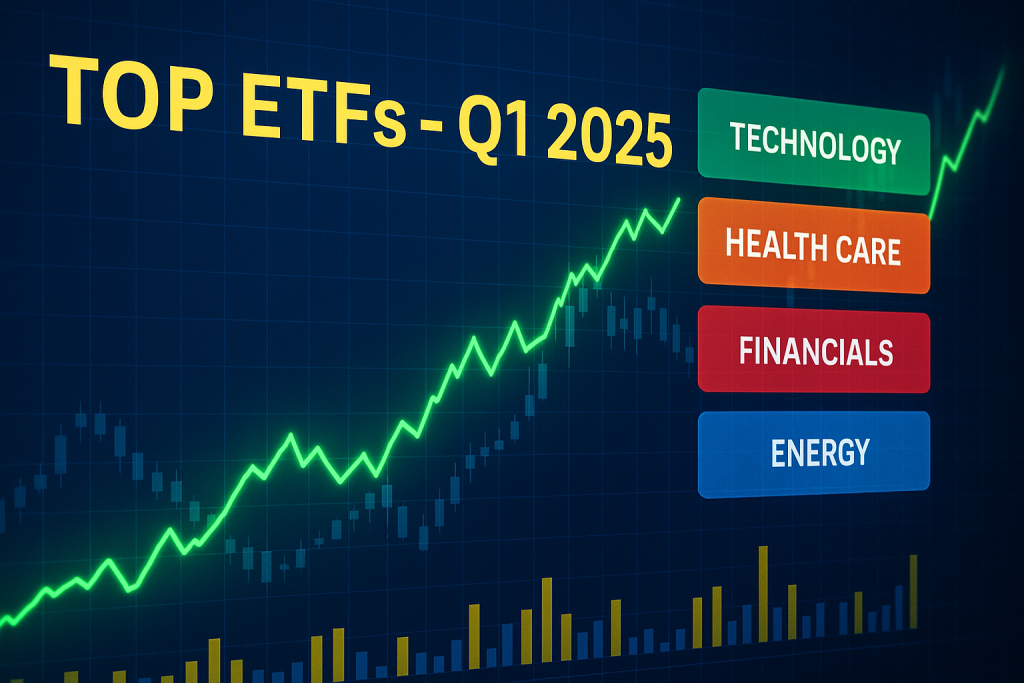 TOP ETFs - Q1 2025

TECHNOLOGY

HEALTH CARE

FINANCIALS

ENERGY